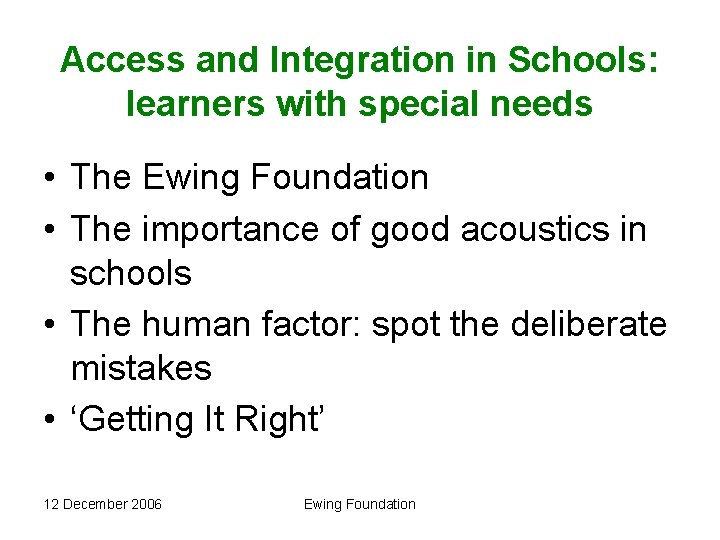 Access and Integration in Schools: learners with special needs

• The Ewing Foundation
• The importance of good acoustics in schools
• The human factor: spot the deliberate mistakes
• 'Getting It Right'

12 December 2006
Ewing Foundation